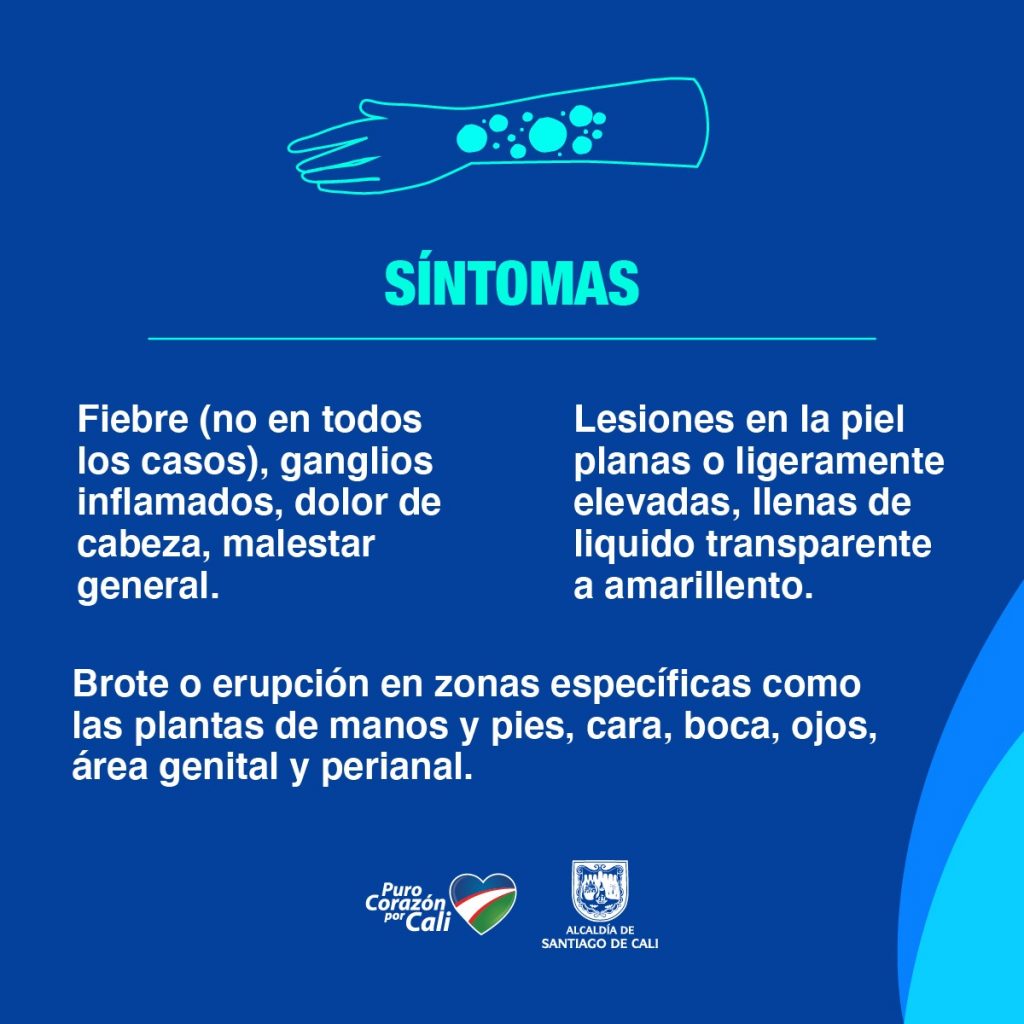 SÍNTOMAS

Fiebre (no en todos los casos), ganglios inflamados, dolor de cabeza, malestar general.

Lesiones en la piel planas o ligeramente elevadas, llenas de liquido transparente a amarillento.

Brote o erupción en zonas específicas como las plantas de manos y pies, cara, boca, ojos, área genital y perianal.

Puro Corazón por Cali

ALCALDÍA DE SANTIAGO DE CALI